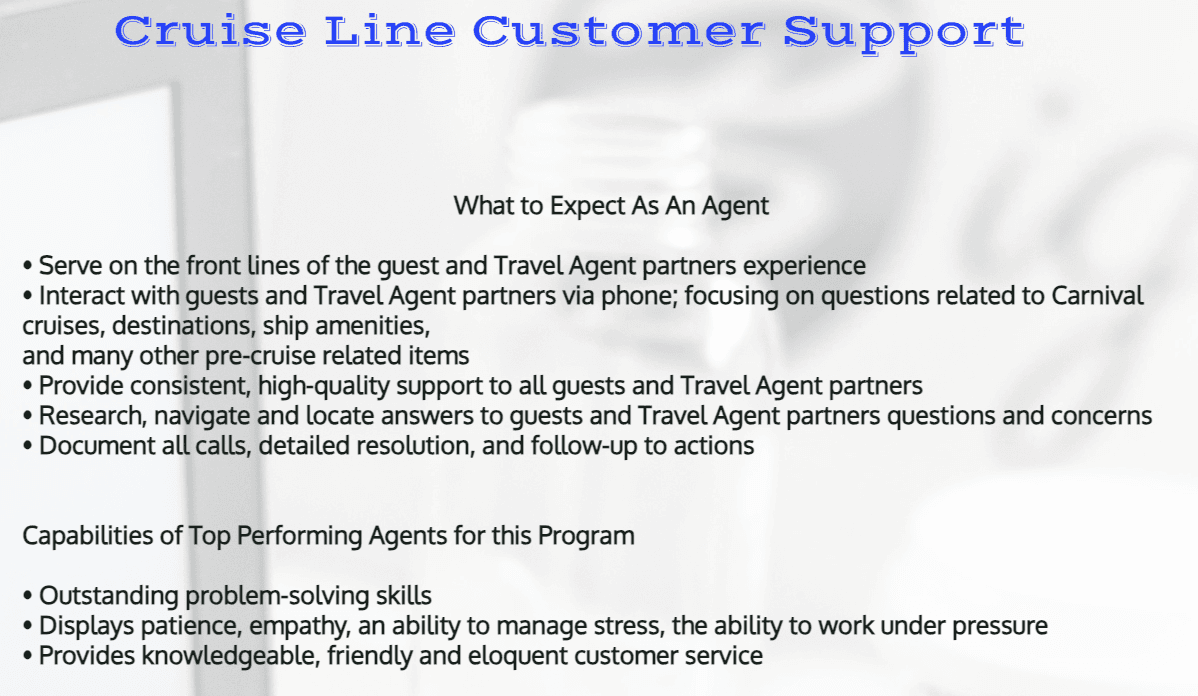 Cruise Line Customer Support

What to Expect As An Agent

• Serve on the front lines of the guest and Travel Agent partners experience
• Interact with guests and Travel Agent partners via phone; focusing on questions related to Carnival cruises, destinations, ship amenities,
and many other pre-cruise related items
• Provide consistent, high-quality support to all guests and Travel Agent partners
• Research, navigate and locate answers to guests and Travel Agent partners questions and concerns
• Document all calls, detailed resolution, and follow-up to actions

Capabilities of Top Performing Agents for this Program

• Outstanding problem-solving skills
• Displays patience, empathy, an ability to manage stress, the ability to work under pressure
• Provides knowledgeable, friendly and eloquent customer service